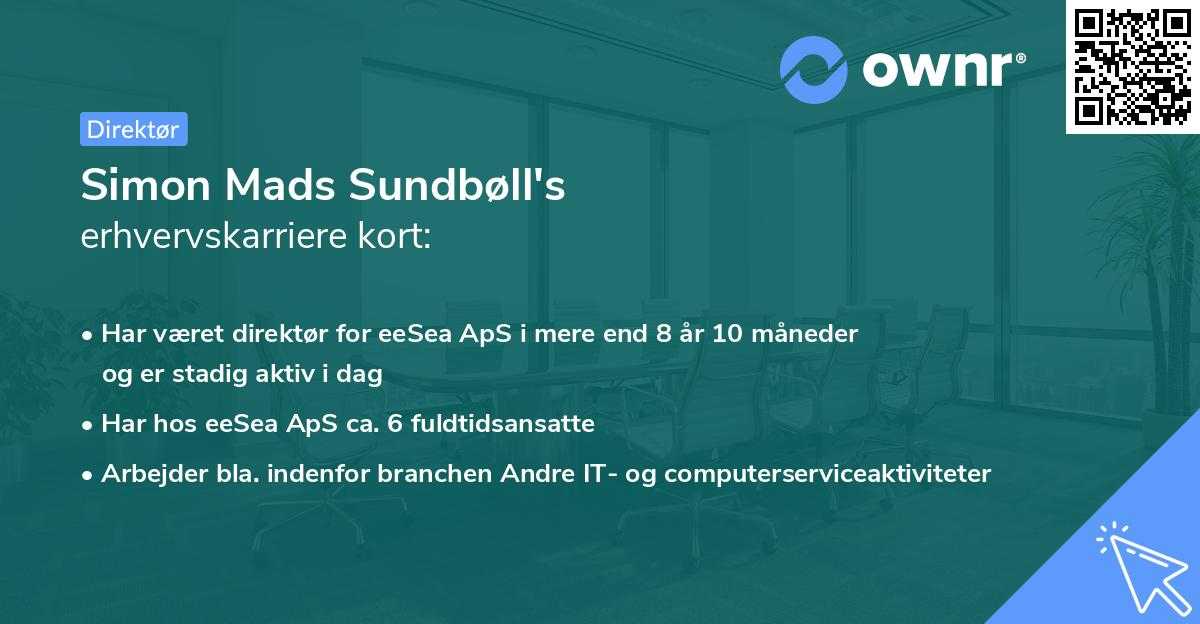 ownr®

Direktør

Simon Mads Sundbøll's
erhvervskarriere kort:

• Har været direktør for eeSea ApS i mere end 8 år 10 måneder og er stadig aktiv i dag
• Har hos eeSea ApS ca. 6 fuldtidsansatte
• Arbejder bla. indenfor branchen Andre IT- og computerserviceaktiviteter